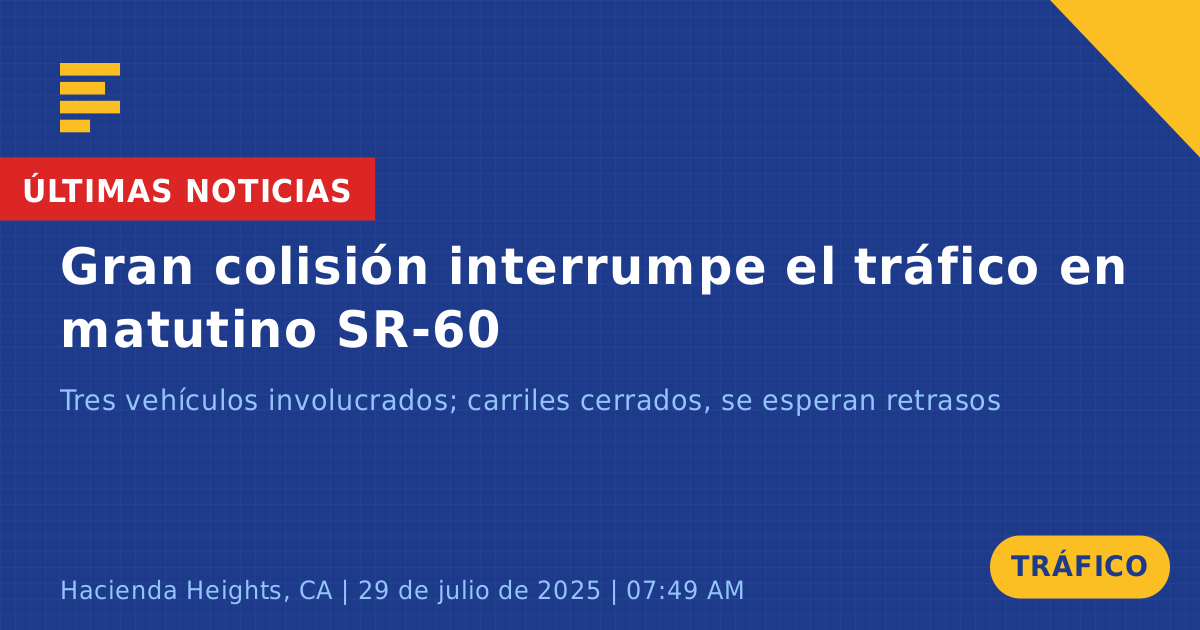 ÚLTIMAS NOTICIAS

Gran colisión interrumpe el tráfico en matutino SR-60

Tres vehículos involucrados; carriles cerrados, se esperan retrasos

Hacienda Heights, CA | 29 de julio de 2025 | 07:49 AM

TRÁFICO